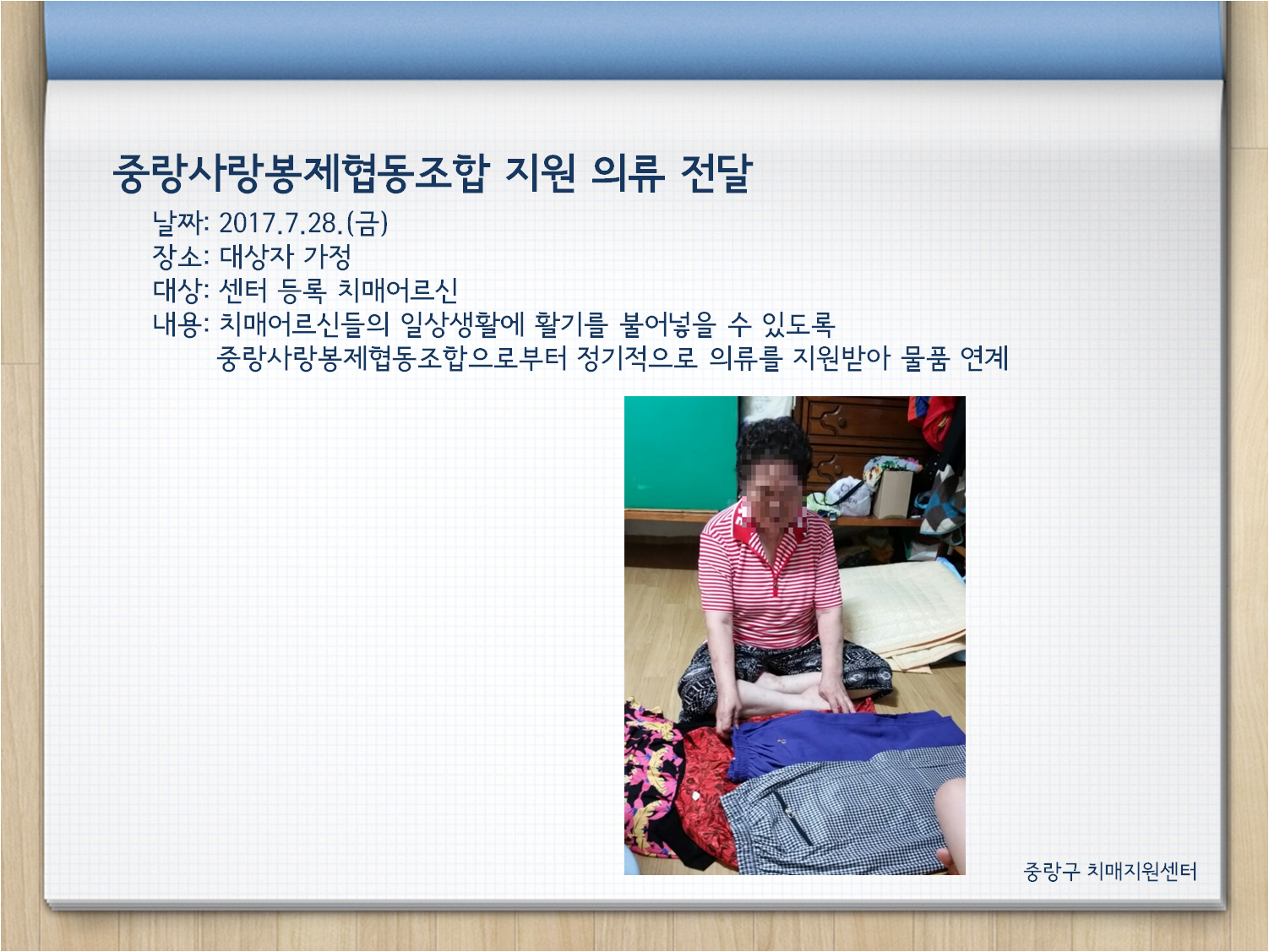 중랑사랑봉제협동조합 지원 의류 전달

날짜: 2017.7.28.(금)
장소: 대상자 가정
대상: 센터 등록 치매어르신
내용: 치매어르신들의 일상생활에 활기를 불어넣을 수 있도록 중랑사랑봉제협동조합으로부터 정기적으로 의류를 지원받아 물품 연계

중랑구 치매지원센터